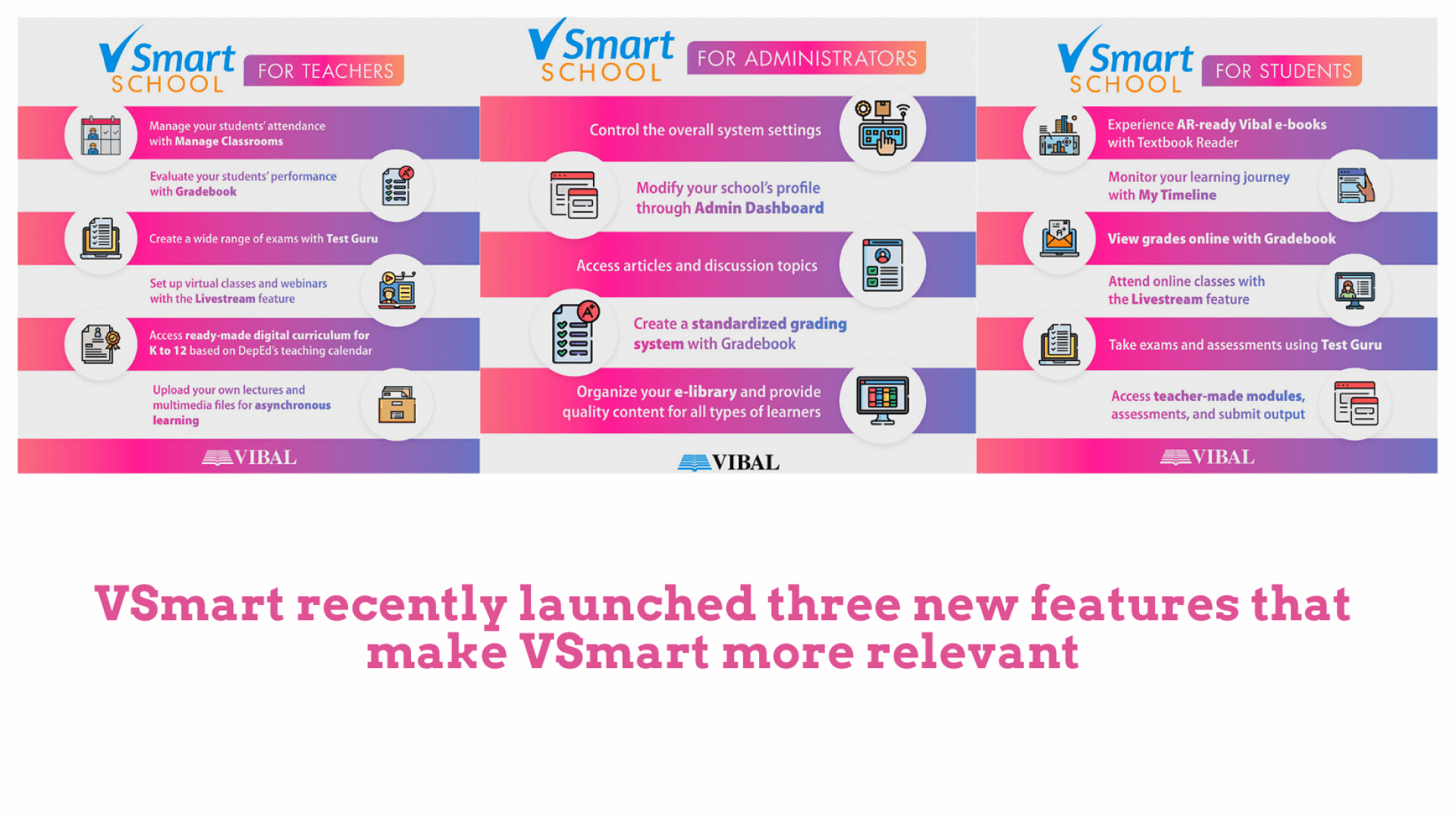 VSmart SCHOOL FOR TEACHERS

Manage your students' attendance with Manage Classrooms

Evaluate your students' performance with Gradebook

Create a wide range of exams with Test Guru

Set up virtual classes and webinars with the Livestream feature

Access ready-made digital curriculum for K to 12 based on DepEd's teaching calendar

Upload your own lectures and multimedia files for asynchronous learning

VIBAL

VSmart SCHOOL FOR ADMINISTRATORS

Control the overall system settings

Modify your school's profile through Admin Dashboard

Access articles and discussion topics

Create a standardized grading system with Gradebook

Organize your e-library and provide quality content for all types of learners

VIBAL

VSmart SCHOOL FOR STUDENTS

Experience AR-ready Vibal e-books with Textbook Reader

Monitor your learning journey with My Timeline

View grades online with Gradebook

Attend online classes with the Livestream feature

Take exams and assessments using Test Guru

Access teacher-made modules, assessments, and submit output

VIBAL

VSmart recently launched three new features that make VSmart more relevant